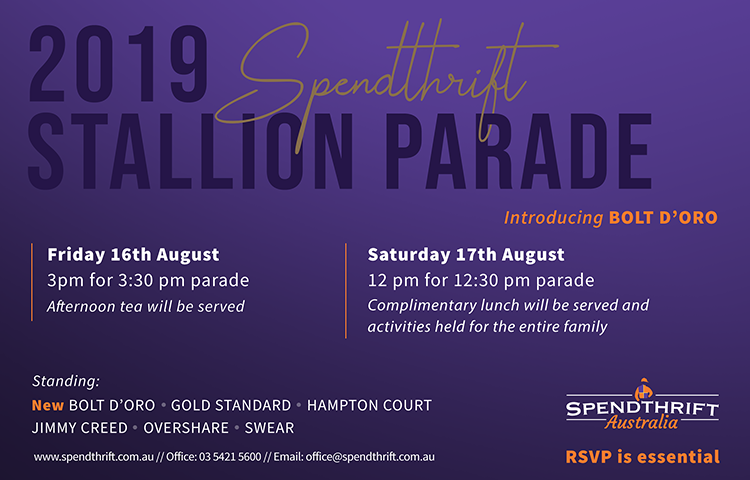 2019 Spendthrift
STALLION PARADE

Introducing BOLT D'ORO

Friday 16th August
3pm for 3:30 pm parade
Afternoon tea will be served

Saturday 17th August
12 pm for 12:30 pm parade
Complimentary lunch will be served and activities held for the entire family

Standing:
New BOLT D'ORO • GOLD STANDARD • HAMPTON COURT
JIMMY CREED • OVERSHARE • SWEAR

www.spendthrift.com.au // Office: 03 5421 5600 // Email: office@spendthrift.com.au

SPENDTHRIFT
Australia

RSVP is essential